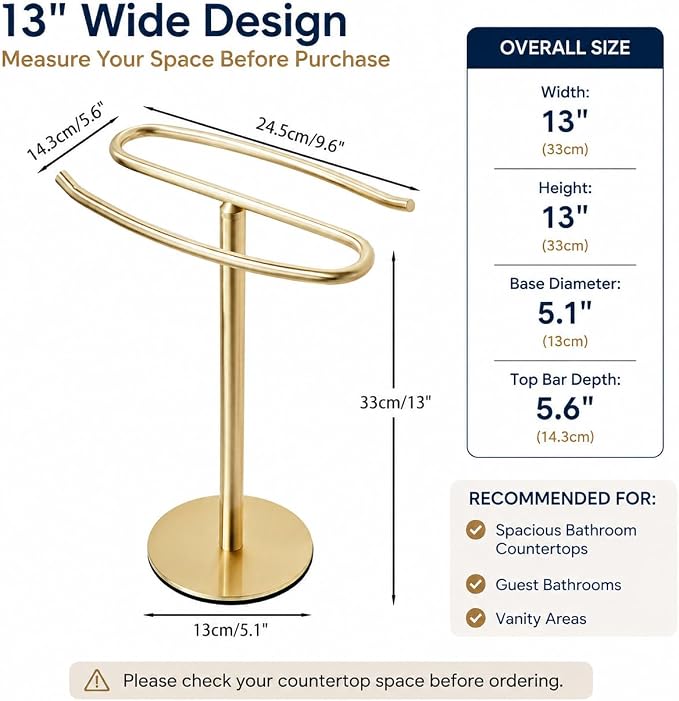 13" Wide Design
Measure Your Space Before Purchase

14.3cm/5.6"
24.5cm/9.6"
33cm/13"
13cm/5.1"

OVERALL SIZE
Width:
13"
(33cm)
Height:
13"
(33cm)
Base Diameter:
5.1"
(13cm)
Top Bar Depth:
5.6"
(14.3cm)

RECOMMENDED FOR:
Spacious Bathroom Countertops
Guest Bathrooms
Vanity Areas

Please check your countertop space before ordering.